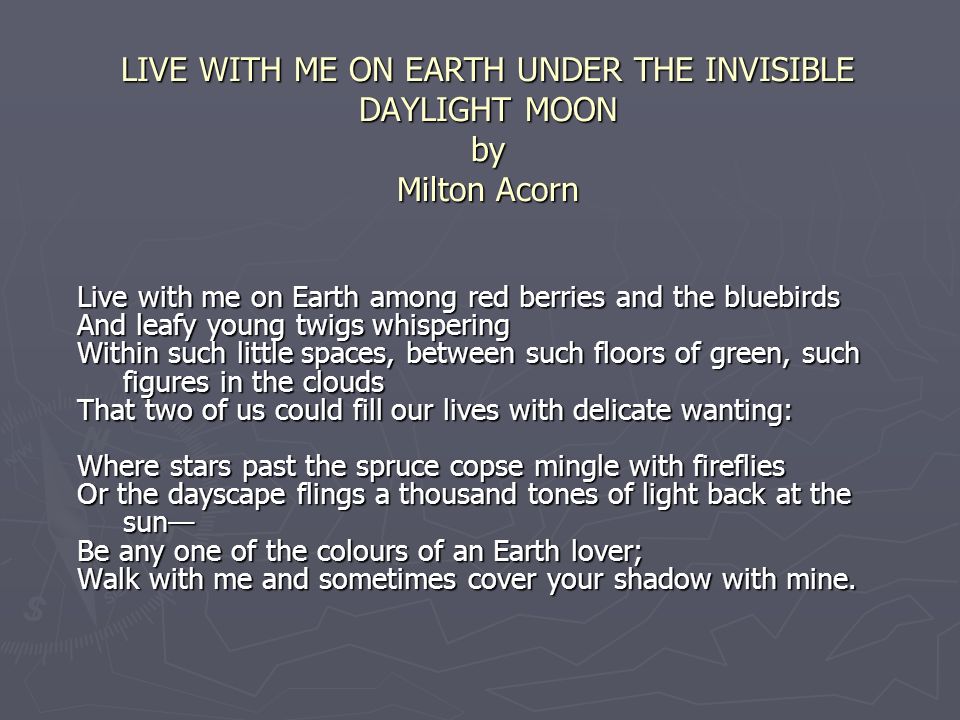 LIVE WITH ME ON EARTH UNDER THE INVISIBLE DAYLIGHT MOON
by
Milton Acorn

Live with me on Earth among red berries and the bluebirds
And leafy young twigs whispering
Within such little spaces, between such floors of green, such figures in the clouds
That two of us could fill our lives with delicate wanting:

Where stars past the spruce copse mingle with fireflies
Or the dayscape flings a thousand tones of light back at the sun—
Be any one of the colours of an Earth lover;
Walk with me and sometimes cover your shadow with mine.